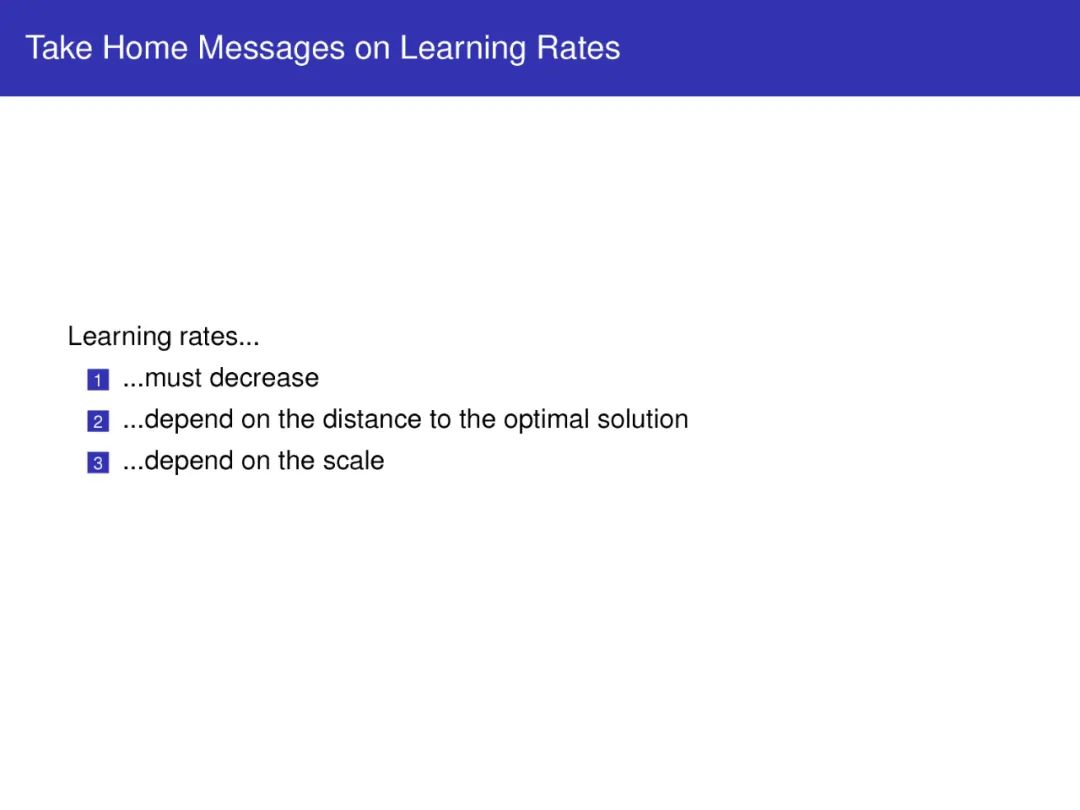 Take Home Messages on Learning Rates

Learning rates...
1 ...must decrease
2 ...depend on the distance to the optimal solution
3 ...depend on the scale